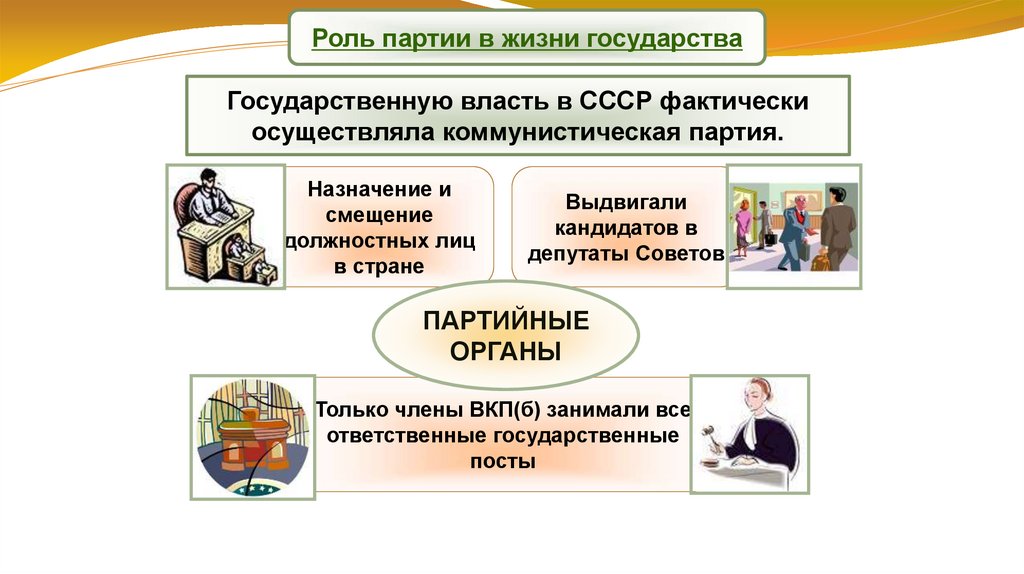 Роль партии в жизни государства

Государственную власть в СССР фактически осуществляла коммунистическая партия.

Назначение и смещение должностных лиц в стране

Выдвигали кандидатов в депутаты Советов

ПАРТИЙНЫЕ ОРГАНЫ

Только члены ВКП(б) занимали все ответственные государственные посты